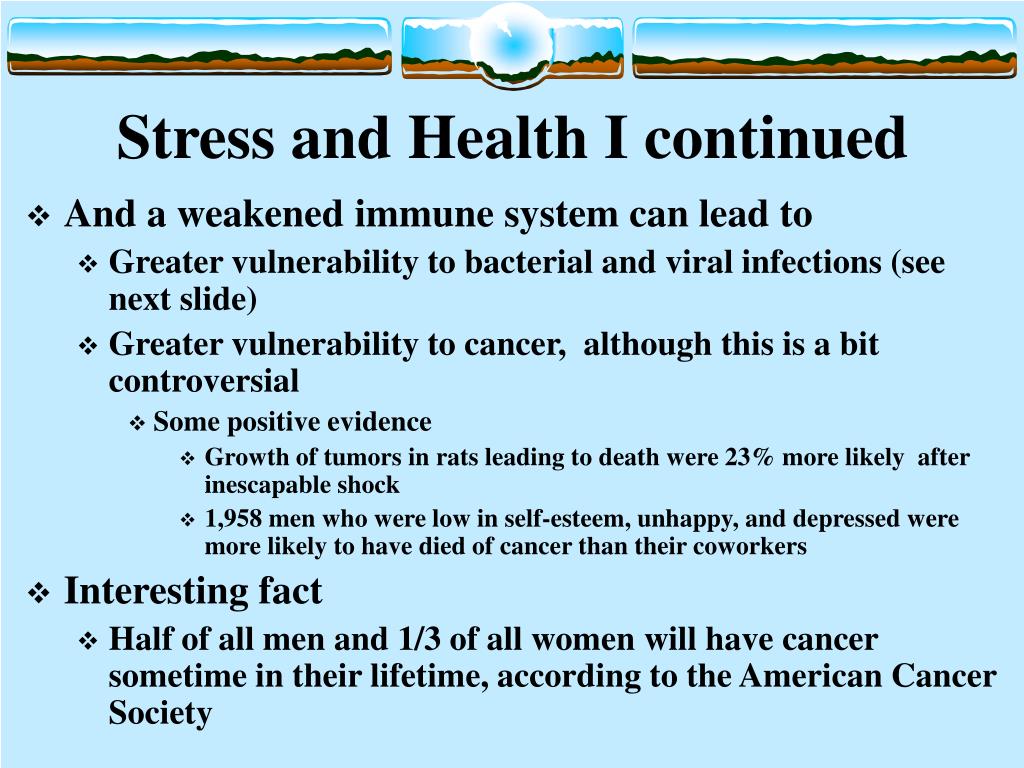 Stress and Health I continued

❖ And a weakened immune system can lead to

❖ Greater vulnerability to bacterial and viral infections (see next slide)

❖ Greater vulnerability to cancer, although this is a bit controversial

❖ Some positive evidence

❖ Growth of tumors in rats leading to death were 23% more likely after inescapable shock

❖ 1,958 men who were low in self-esteem, unhappy, and depressed were more likely to have died of cancer than their coworkers

❖ Interesting fact

❖ Half of all men and 1/3 of all women will have cancer sometime in their lifetime, according to the American Cancer Society